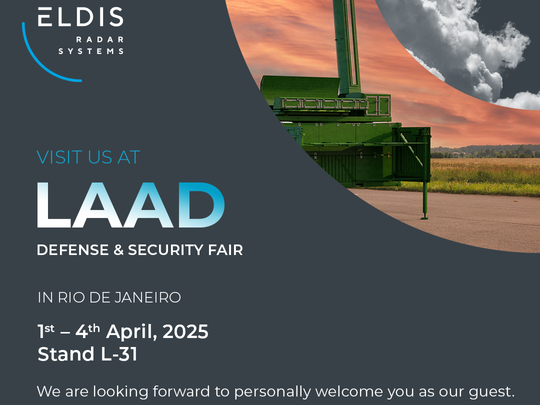 ELDIS
RADAR
SYSTEMS

VISIT US AT

LAAD

DEFENSE & SECURITY FAIR

IN RIO DE JANEIRO

1st – 4th April, 2025
Stand L-31

We are looking forward to personally welcome you as our guest.